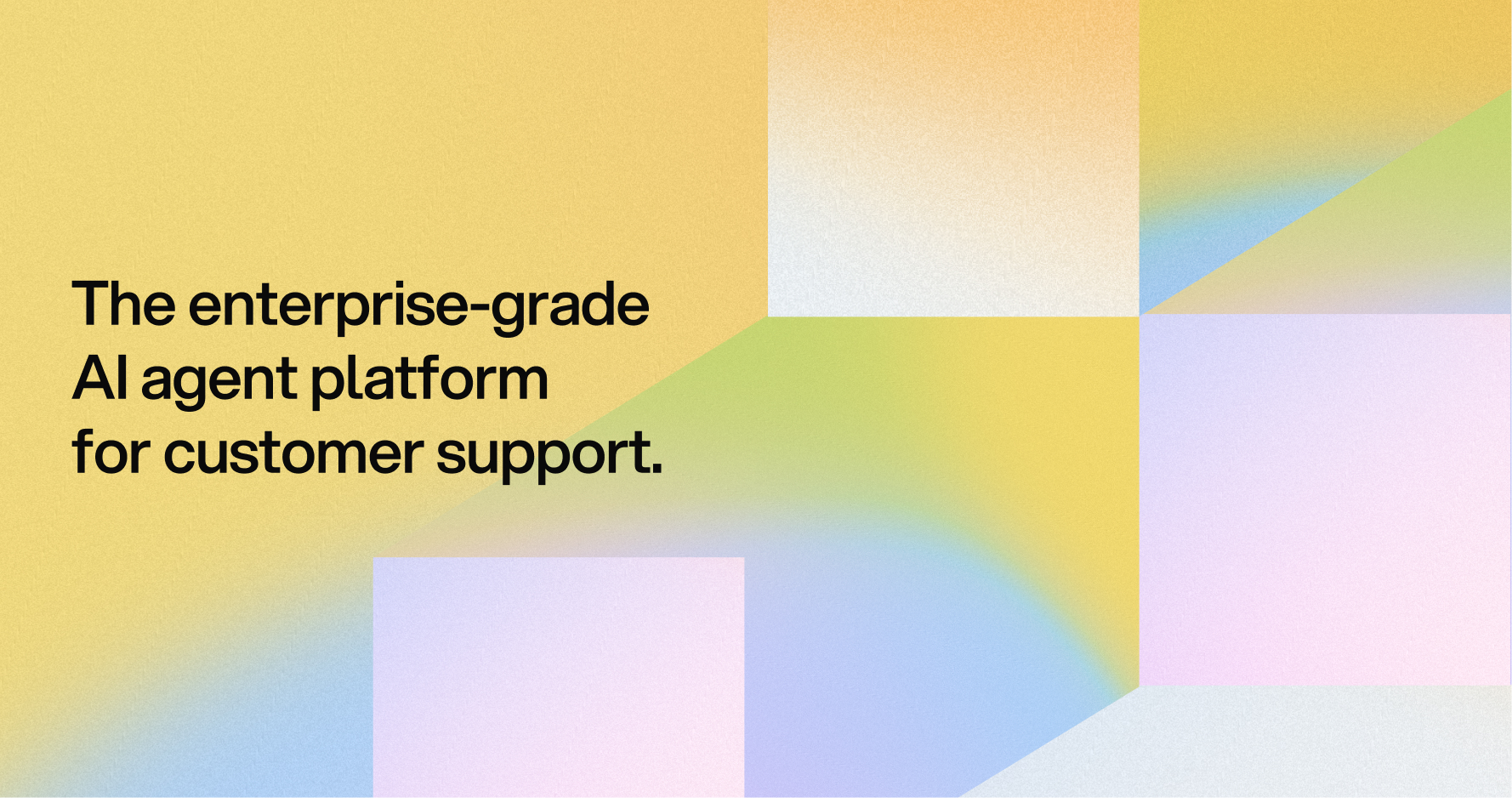 The enterprise-grade AI agent platform for customer support.